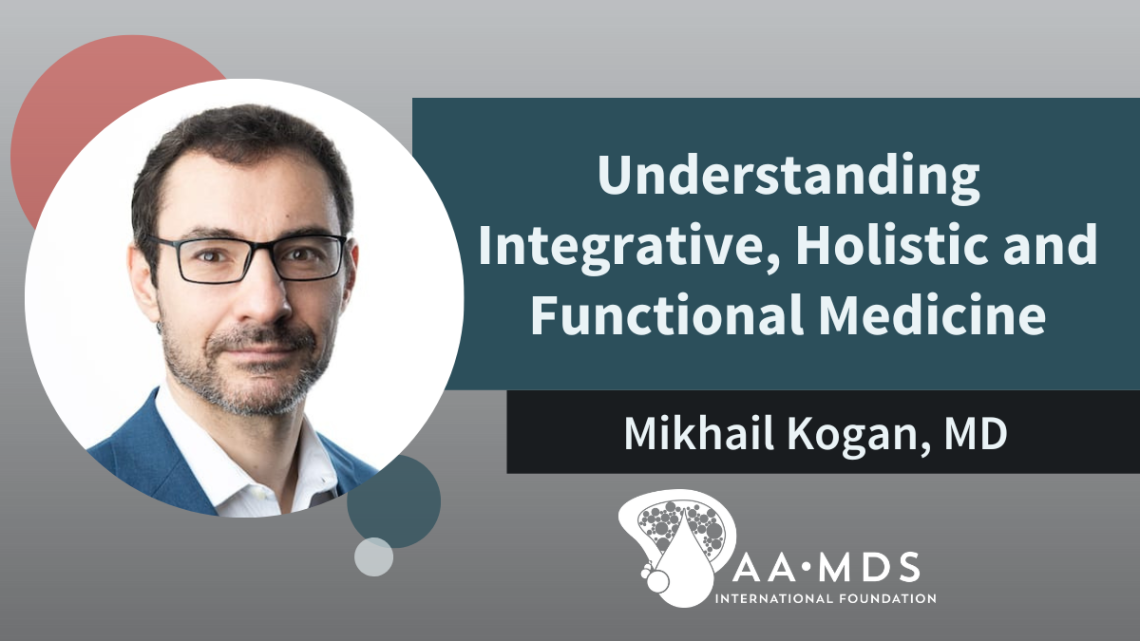 Understanding Integrative, Holistic and Functional Medicine

Mikhail Kogan, MD

AA·MDS
INTERNATIONAL FOUNDATION